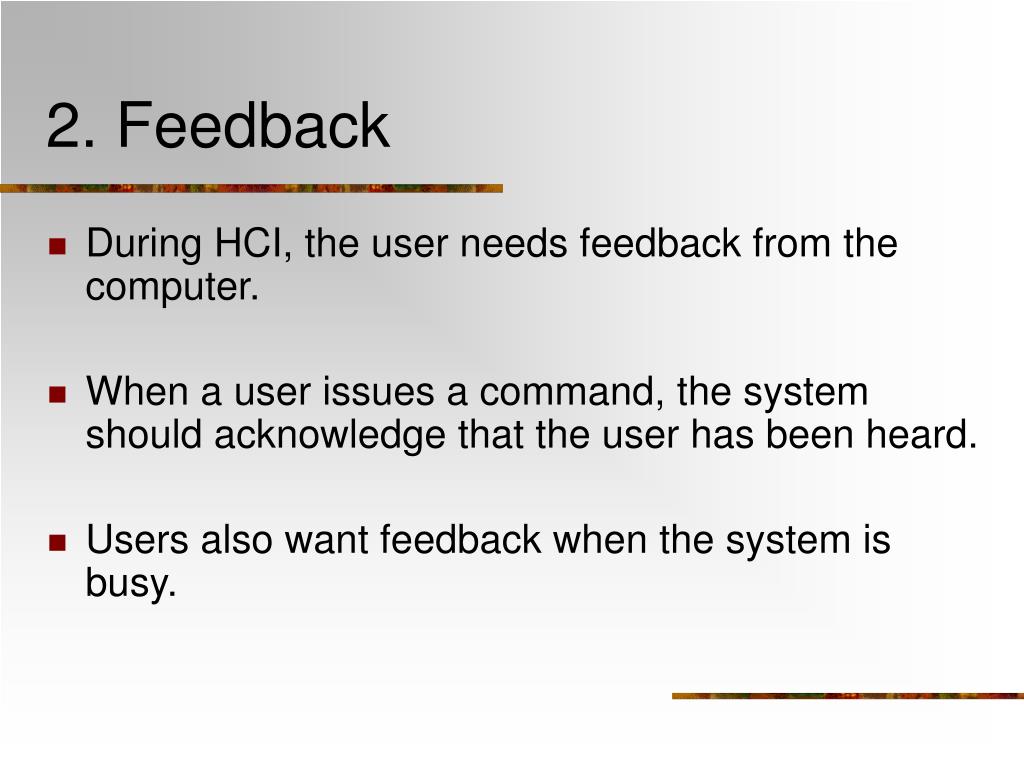 2. Feedback

During HCI, the user needs feedback from the computer.

When a user issues a command, the system should acknowledge that the user has been heard.

Users also want feedback when the system is busy.